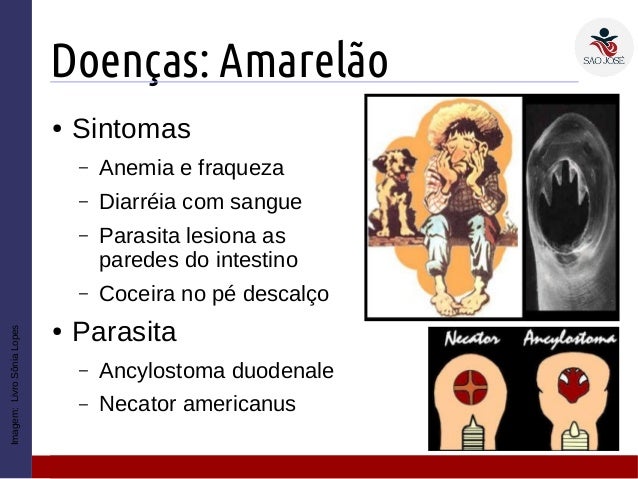 Doenças: Amarelão

SÃO JOSÉ

• Sintomas
  – Anemia e fraqueza
  – Diarréia com sangue
  – Parasita lesiona as paredes do intestino
  – Coceira no pé descalço
• Parasita
  – Ancylostoma duodenale
  – Necator americanus

Necator   Ancylostoma

Imagem: Livro Sônia Lopes